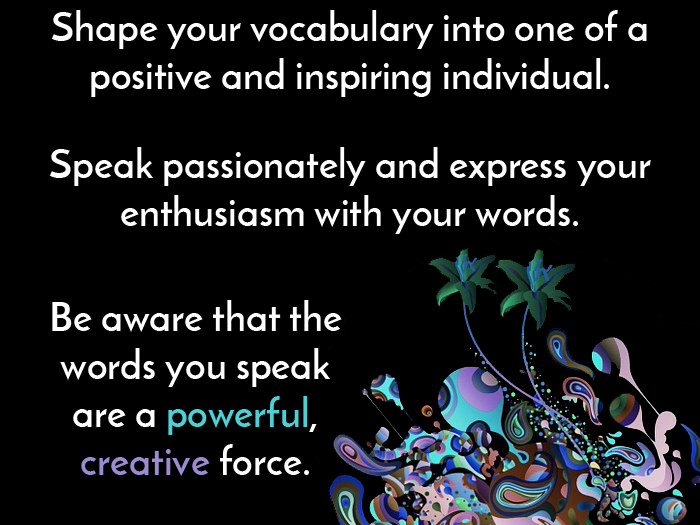 Shape your vocabulary into one of a positive and inspiring individual.

Speak passionately and express your enthusiasm with your words.

Be aware that the words you speak are a powerful, creative force.